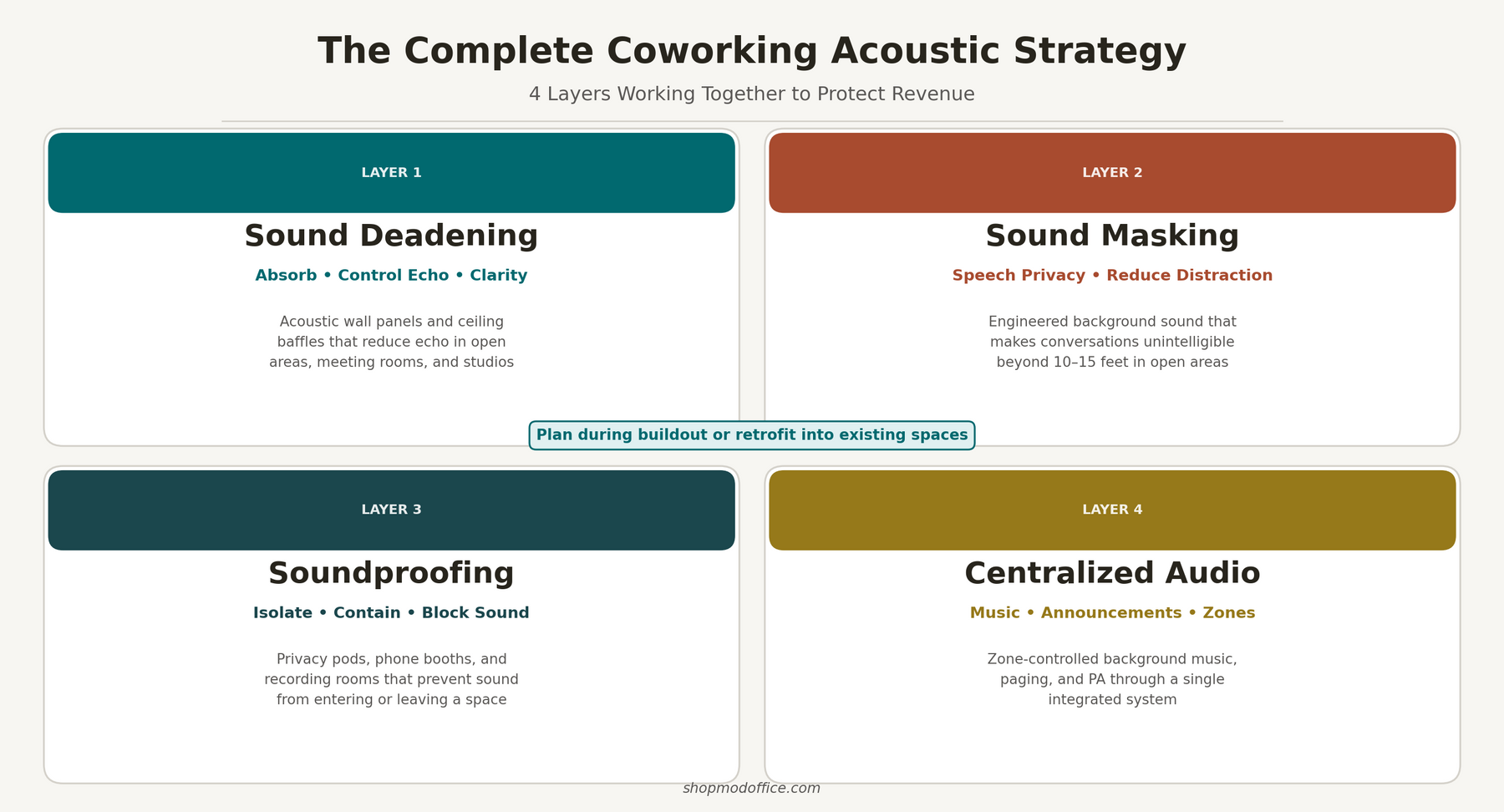 The Complete Coworking Acoustic Strategy

4 Layers Working Together to Protect Revenue

LAYER 1

Sound Deadening

Absorb • Control Echo • Clarity

Acoustic wall panels and ceiling baffles that reduce echo in open areas, meeting rooms, and studios

LAYER 2

Sound Masking

Speech Privacy • Reduce Distraction

Engineered background sound that makes conversations unintelligible beyond 10–15 feet in open areas

Plan during buildout or retrofit into existing spaces

LAYER 3

Soundproofing

Isolate • Contain • Block Sound

Privacy pods, phone booths, and recording rooms that prevent sound from entering or leaving a space

LAYER 4

Centralized Audio

Music • Announcements • Zones

Zone-controlled background music, paging, and PA through a single integrated system

shopmodoffice.com